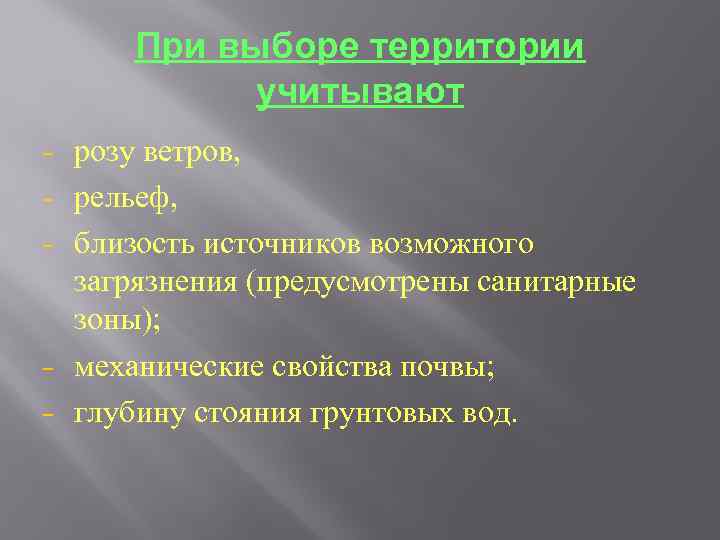 При выборе территории учитывают

- розу ветров,
- рельеф,
- близость источников возможного загрязнения (предусмотрены санитарные зоны);
- механические свойства почвы;
- глубину стояния грунтовых вод.